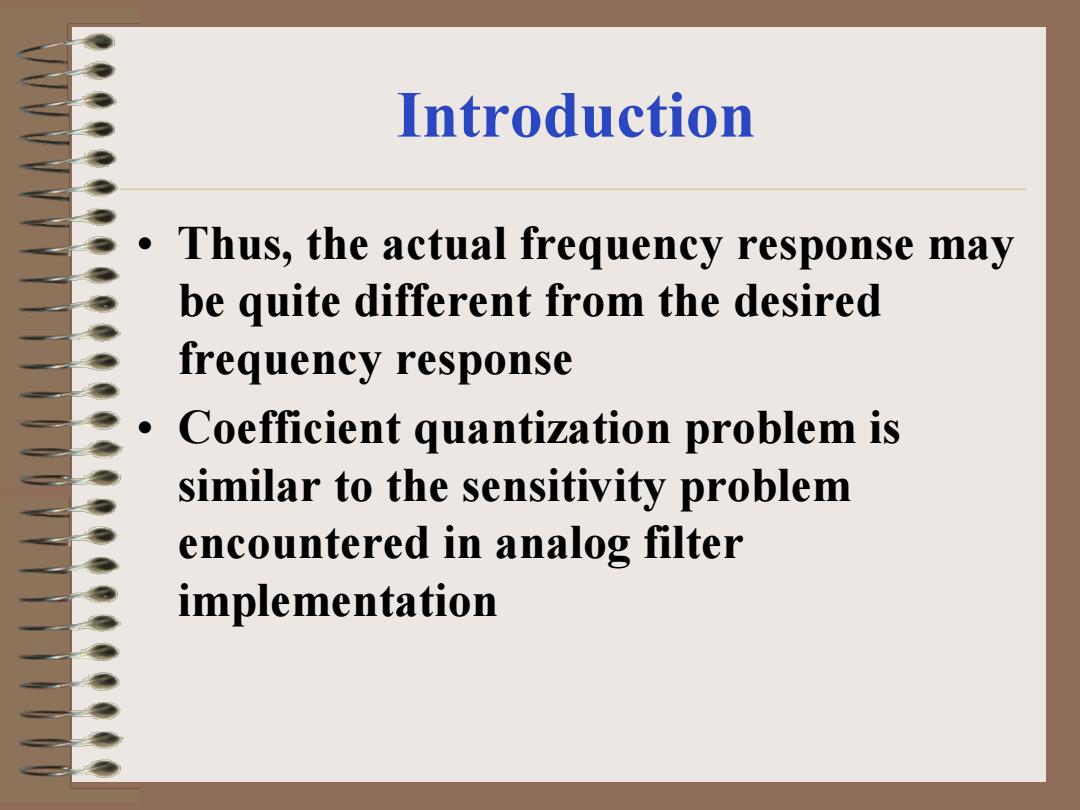 Introduction

• Thus, the actual frequency response may be quite different from the desired frequency response

• Coefficient quantization problem is similar to the sensitivity problem encountered in analog filter implementation